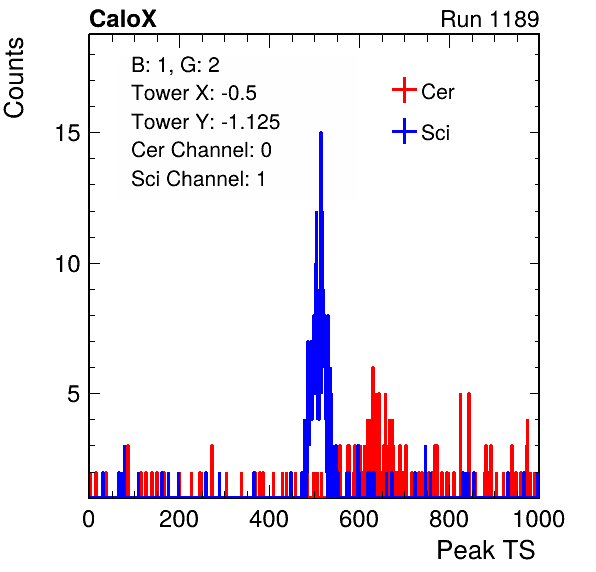 CaloX

Run 1189

Counts

B: 1, G: 2
Tower X: -0.5
Tower Y: -1.125
Cer Channel: 0
Sci Channel: 1

Cer
Sci

15
10
5

0
200
400
600
800
1000

Peak TS